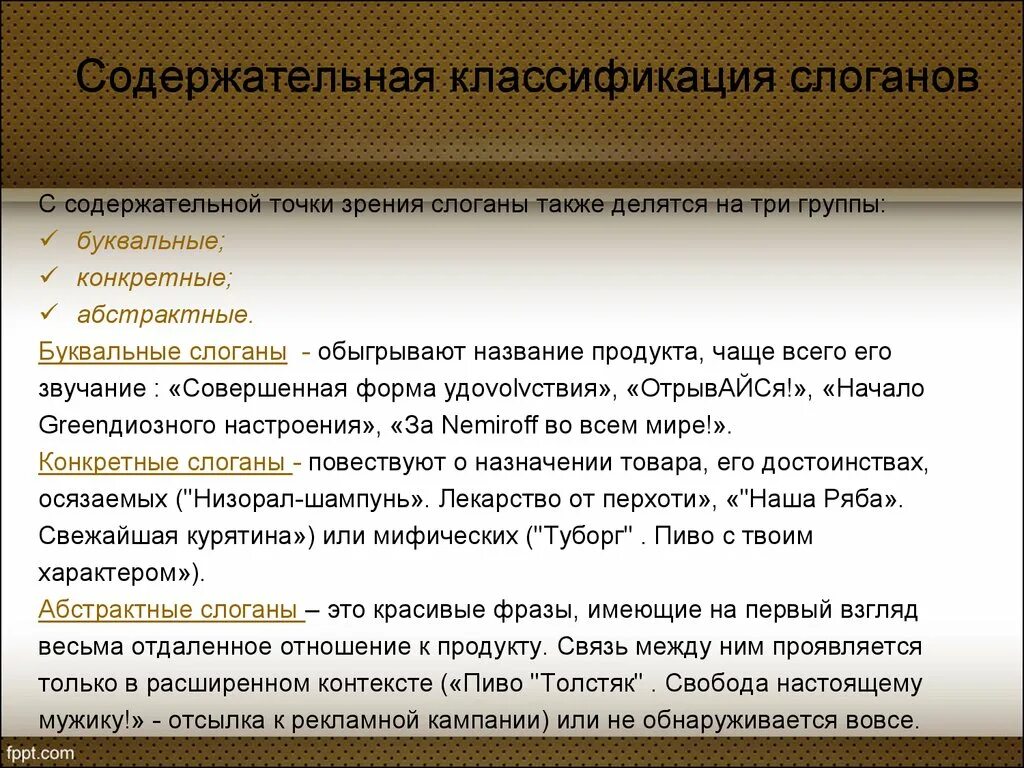 Содержательная классификация слоганов

С содержательной точки зрения слоганы также делятся на три группы:
✓ буквальные;
✓ конкретные;
✓ абстрактные.

Буквальные слоганы - обыгрывают название продукта, чаще всего его звучание : «Совершенная форма удоvolvствия», «ОтрывАЙСя!», «Начало Greenдиозного настроения», «За Nemiroff во всем мире!».

Конкретные слоганы - повествуют о назначении товара, его достоинствах, осязаемых ("Низорал-шампунь». Лекарство от перхоти», «"Наша Ряба». Свежайшая курятина») или мифических ("Туборг" . Пиво с твоим характером»).

Абстрактные слоганы – это красивые фразы, имеющие на первый взгляд весьма отдаленное отношение к продукту. Связь между ним проявляется только в расширенном контексте («Пиво "Толстяк" . Свобода настоящему мужику!» - отсылка к рекламной кампании) или не обнаруживается вовсе.

fppt.com